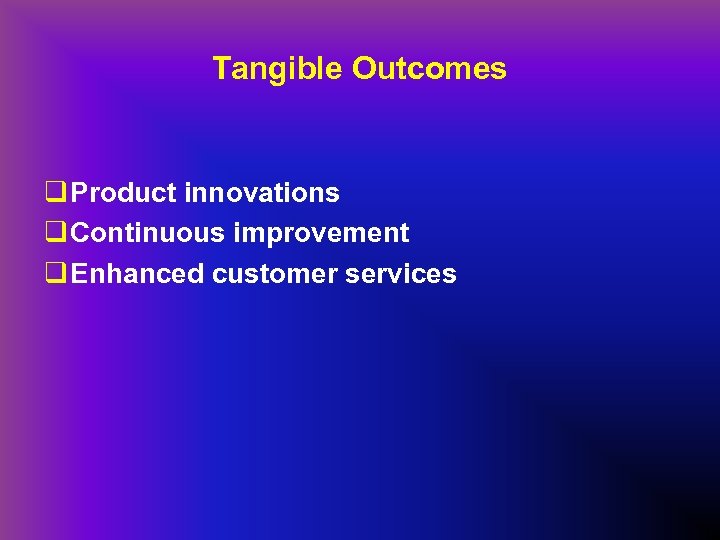 Tangible Outcomes

❑ Product innovations
❑ Continuous improvement
❑ Enhanced customer services